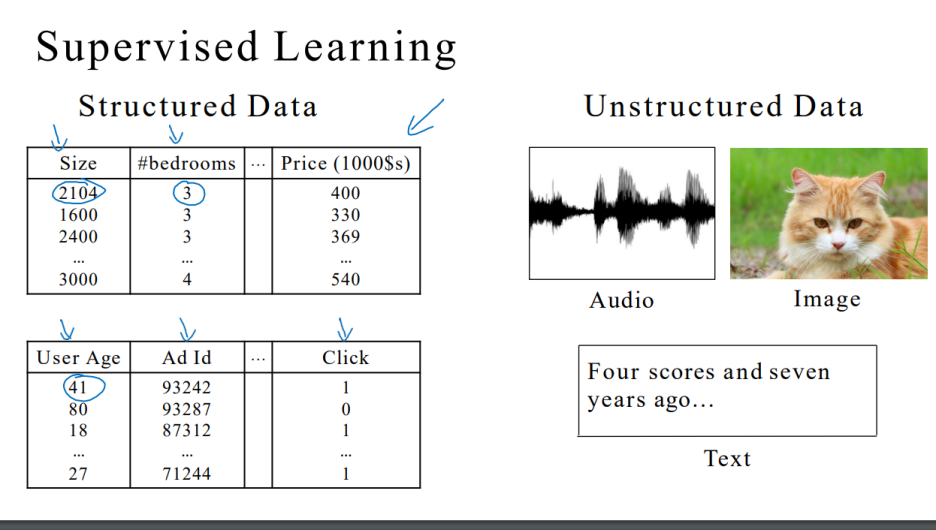 Supervised Learning

Structured Data

| Size | #bedrooms | ... | Price (1000$s) |
|---|---|---|---|
| 2104 | 3 | | 400 |
| 1600 | 3 | | 330 |
| 2400 | 3 | | 369 |
| ... | ... | | ... |
| 3000 | 4 | | 540 |

| User Age | Ad Id | ... | Click |
|---|---|---|---|
| 41 | 93242 | | 1 |
| 80 | 93287 | | 0 |
| 18 | 87312 | | 1 |
| ... | ... | | ... |
| 27 | 71244 | | 1 |

Unstructured Data

Audio

Image

Four scores and seven years ago...

Text